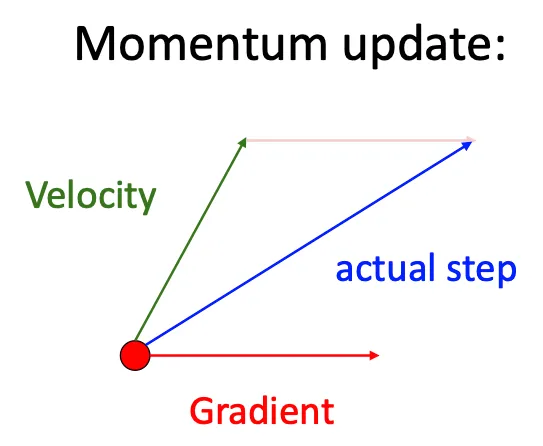 Momentum update:

Velocity

actual step

Gradient